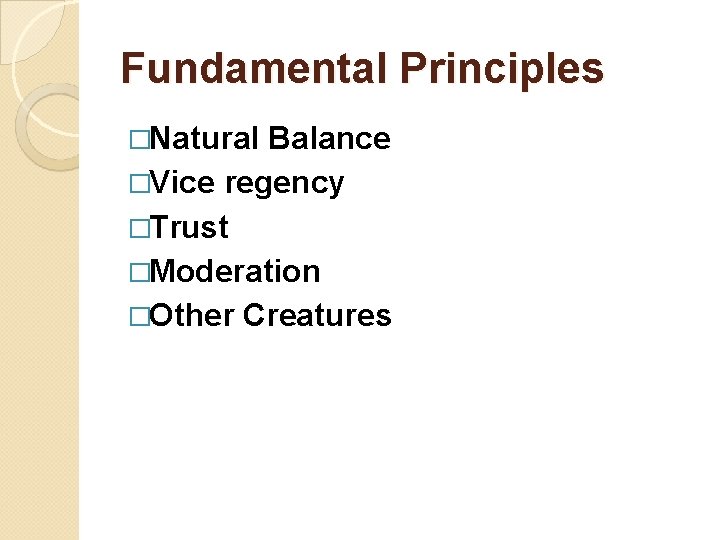 Fundamental Principles

□Natural Balance
□Vice regency
□Trust
□Moderation
□Other Creatures